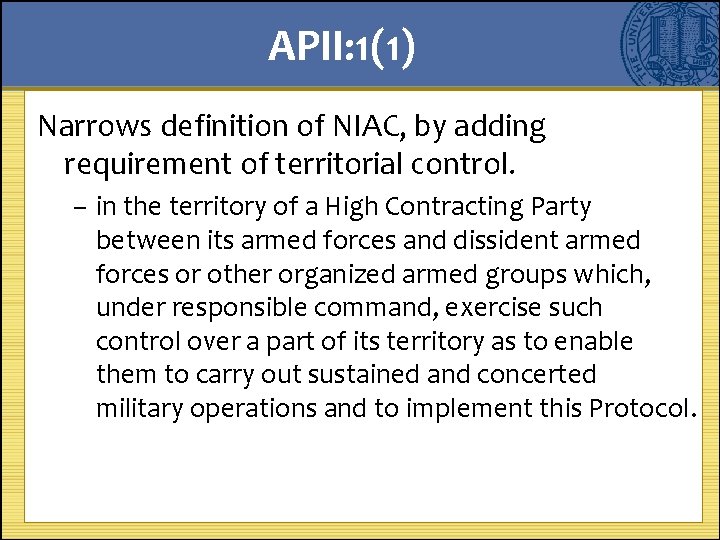 APII:1(1)

Narrows definition of NIAC, by adding requirement of territorial control.

– in the territory of a High Contracting Party between its armed forces and dissident armed forces or other organized armed groups which, under responsible command, exercise such control over a part of its territory as to enable them to carry out sustained and concerted military operations and to implement this Protocol.